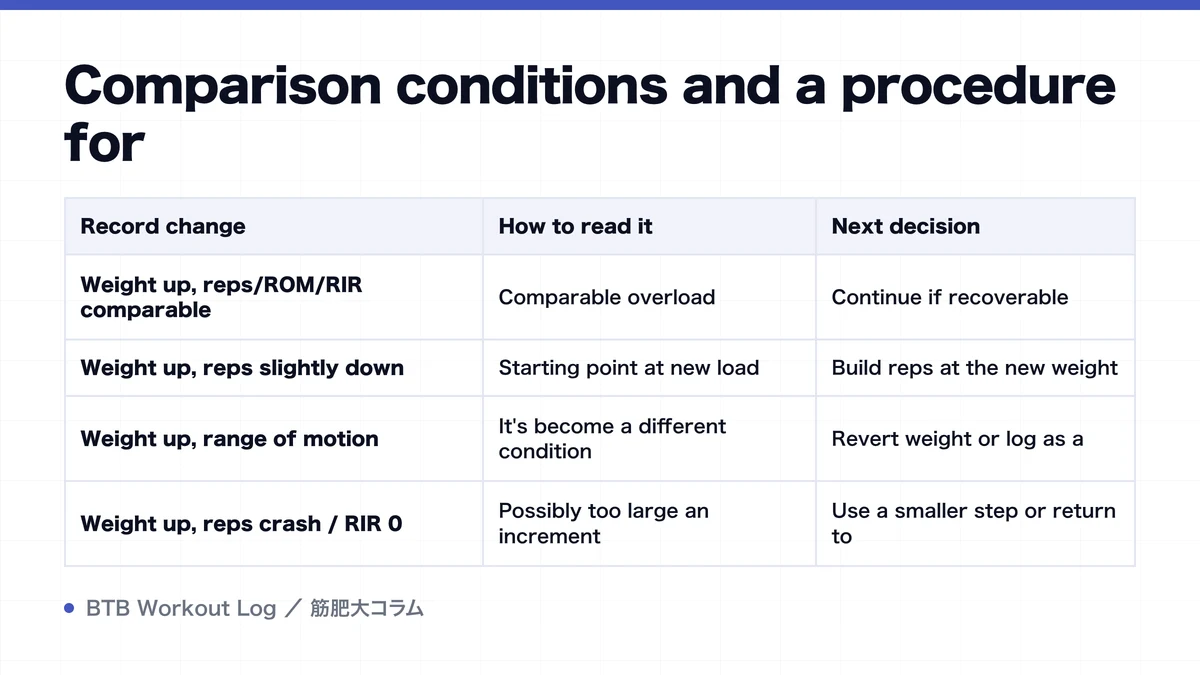 Comparison conditions and a procedure for

| Record change | How to read it | Next decision |
|---|---|---|
| Weight up, reps/ROM/RIR comparable | Comparable overload | Continue if recoverable |
| Weight up, reps slightly down | Starting point at new load | Build reps at the new weight |
| Weight up, range of motion | It's become a different condition | Revert weight or log as a |
| Weight up, reps crash / RIR 0 | Possibly too large an increment | Use a smaller step or return to |

BTB Workout Log ／ 筋肥大コラム